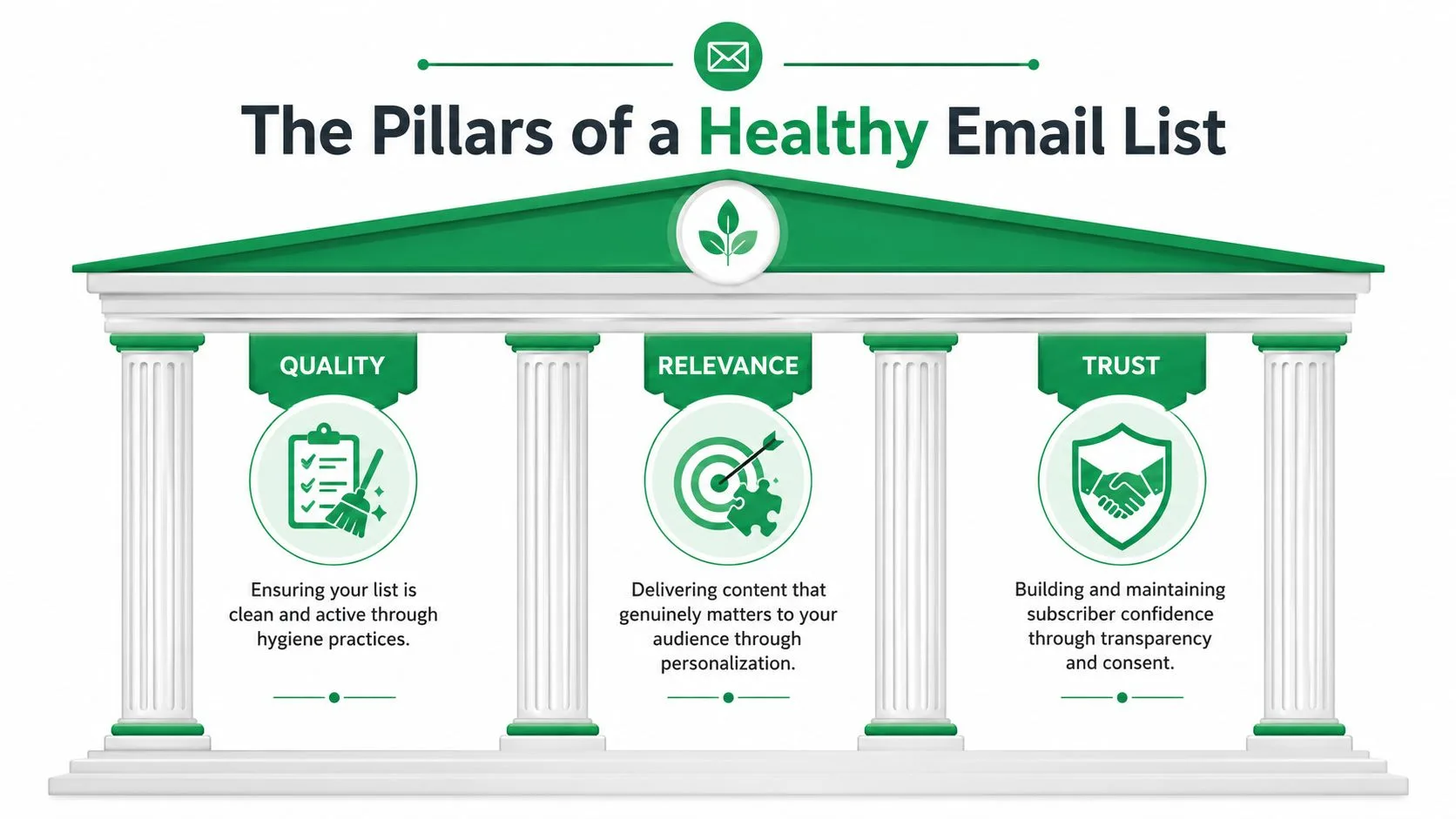 The Pillars of a Healthy Email List

QUALITY

Ensuring your list is clean and active through hygiene practices.

RELEVANCE

Delivering content that genuinely matters to your audience through personalization.

TRUST

Building and maintaining subscriber confidence through transparency and consent.